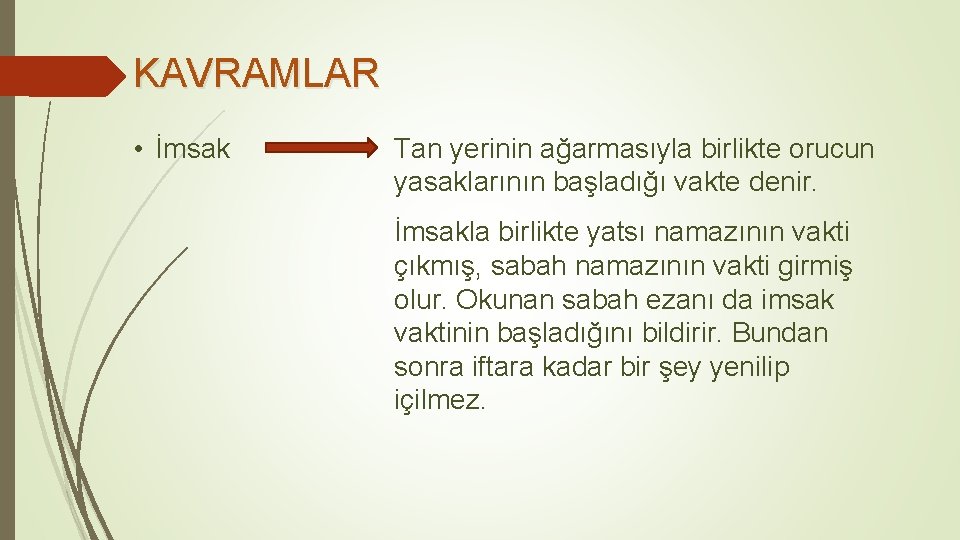 KAVRAMLAR

• İmsak

Tan yerinin ağarmasıyla birlikte orucun yasaklarının başladığı vakte denir.

İmsakla birlikte yatsı namazının vakti çıkmış, sabah namazının vakti girmiş olur. Okunan sabah ezanı da imsak vaktinin başladığını bildirir. Bundan sonra iftara kadar bir şey yenilip içilmez.